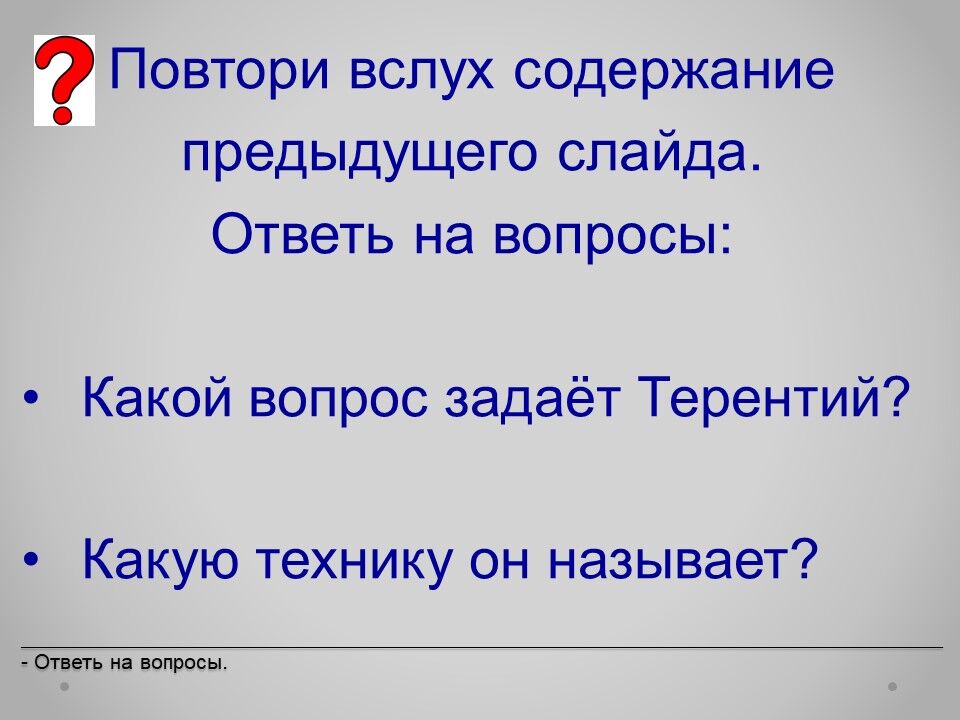 ?
Повтори вслух содержание предыдущего слайда.
Ответь на вопросы:

• Какой вопрос задаёт Терентий?

• Какую технику он называет?

- Ответь на вопросы.